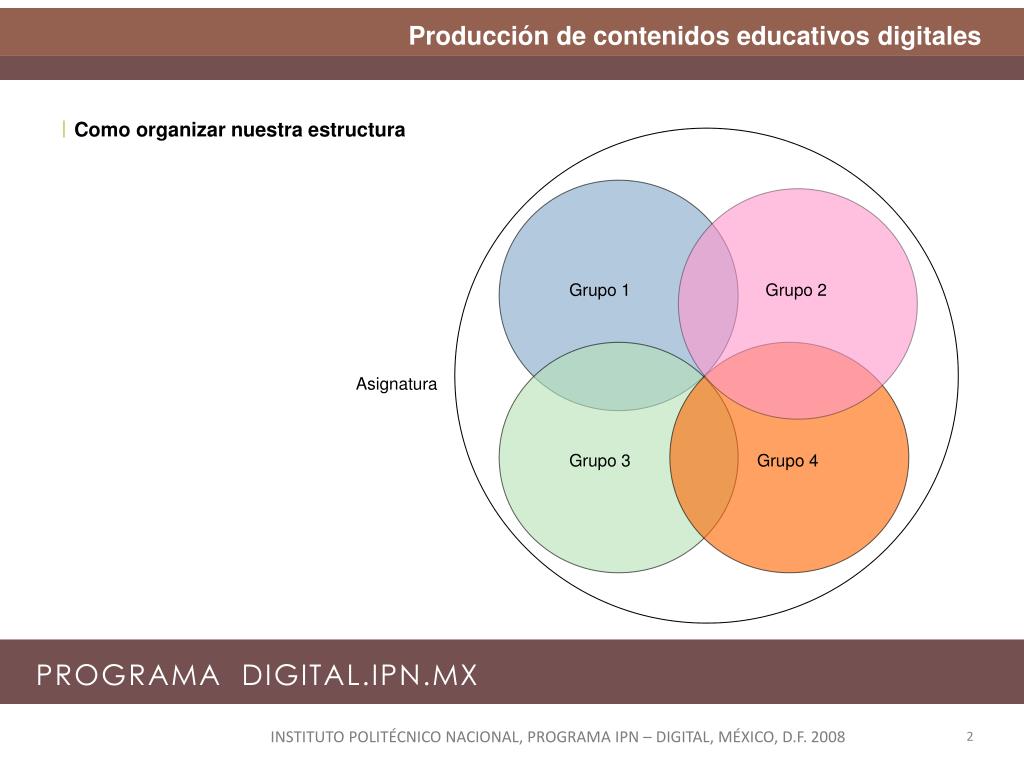 Producción de contenidos educativos digitales

Como organizar nuestra estructura

Grupo 1

Grupo 2

Asignatura

Grupo 3

Grupo 4

PROGRAMA DIGITAL.IPN.MX

INSTITUTO POLITÉCNICO NACIONAL, PROGRAMA IPN – DIGITAL, MÉXICO, D.F. 2008

2